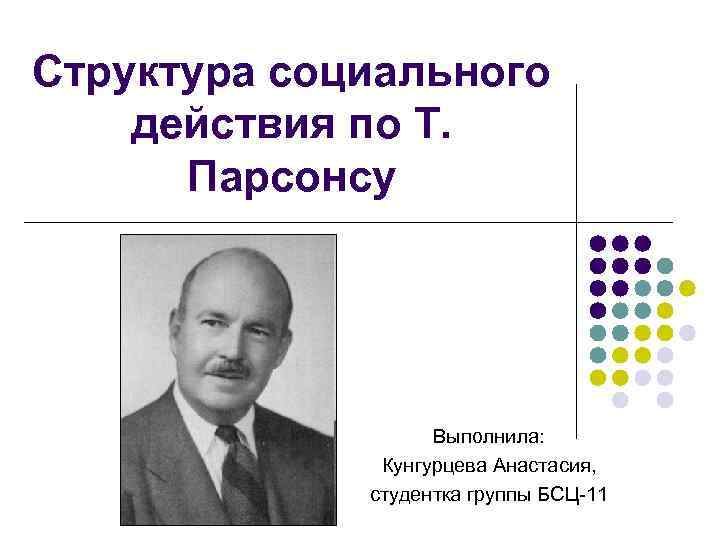 Структура социального действия по Т. Парсонсу

Выполнила:
Кунгурцева Анастасия,
студентка группы БСЦ-11